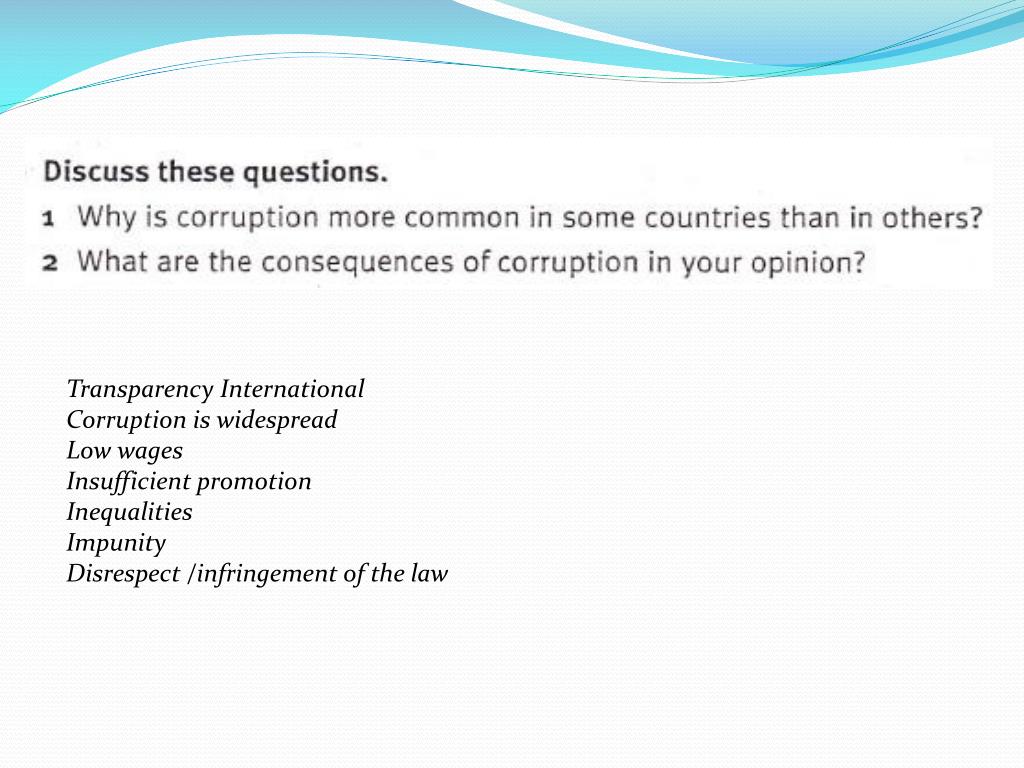 Discuss these questions.

1 Why is corruption more common in some countries than in others?

2 What are the consequences of corruption in your opinion?

Transparency International
Corruption is widespread
Low wages
Insufficient promotion
Inequalities
Impunity
Disrespect /infringement of the law